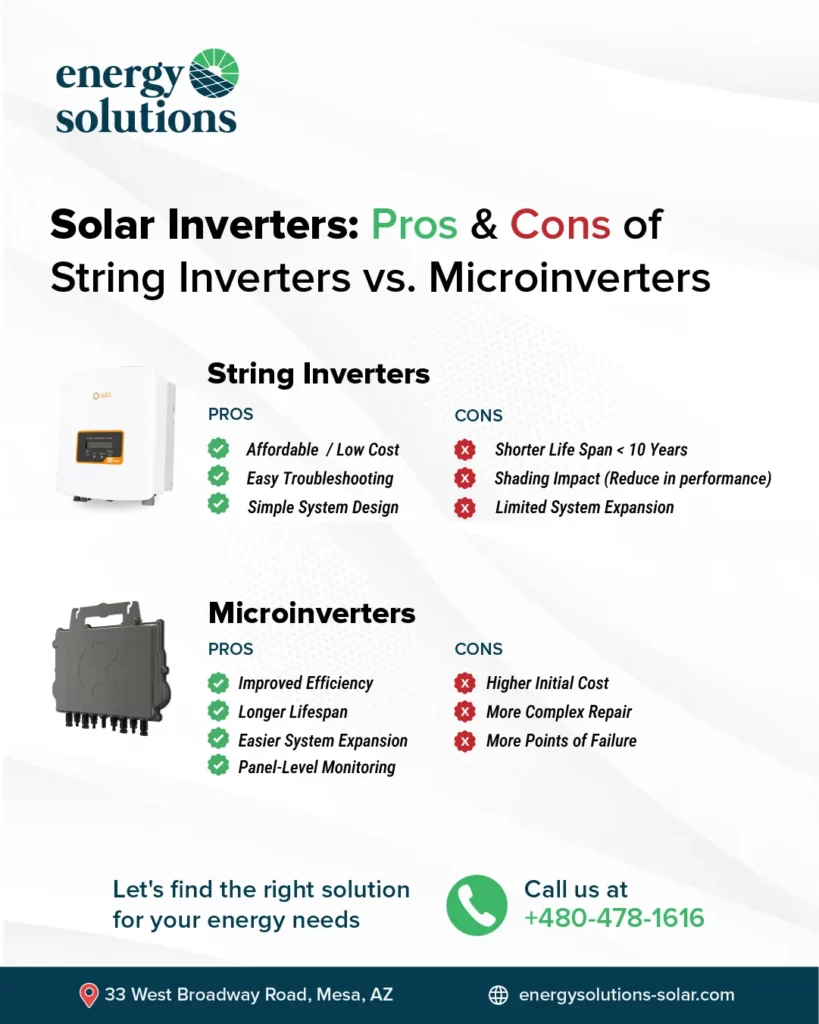 energy solutions

Solar Inverters: Pros & Cons of String Inverters vs. Microinverters

String Inverters

PROS
Affordable / Low Cost
Easy Troubleshooting
Simple System Design

CONS
Shorter Life Span < 10 Years
Shading Impact (Reduce in performance)
Limited System Expansion

Microinverters

PROS
Improved Efficiency
Longer Lifespan
Easier System Expansion
Panel-Level Monitoring

CONS
Higher Initial Cost
More Complex Repair
More Points of Failure

Let's find the right solution for your energy needs

Call us at +480-478-1616

33 West Broadway Road, Mesa, AZ

energysolutions-solar.com